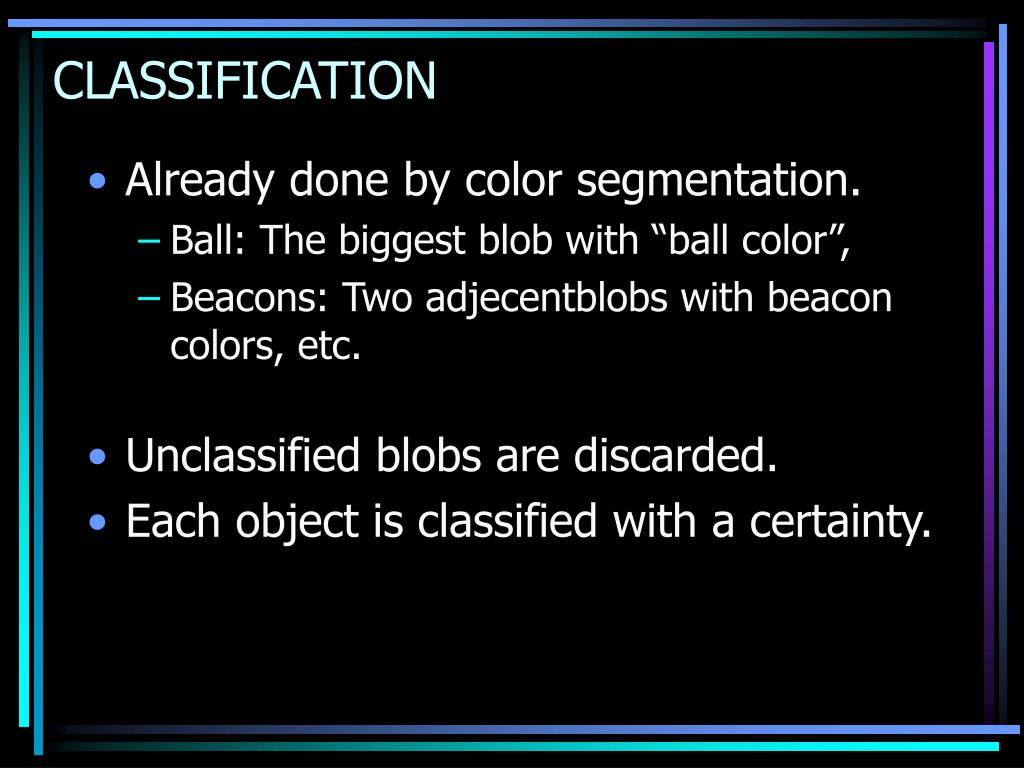 CLASSIFICATION

• Already done by color segmentation.
– Ball: The biggest blob with “ball color”,
– Beacons: Two adjecentblobs with beacon colors, etc.

• Unclassified blobs are discarded.
• Each object is classified with a certainty.